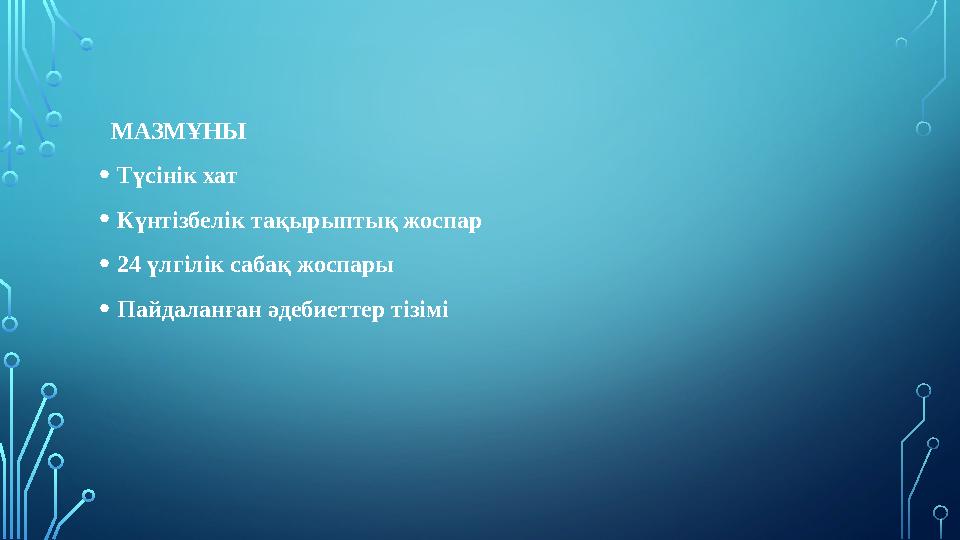 МАЗМҰНЫ

• Түсінік хат

• Күнтізбелік тақырыптық жоспар

• 24 үлгілік сабақ жоспары

• Пайдаланған әдебиеттер тізімі